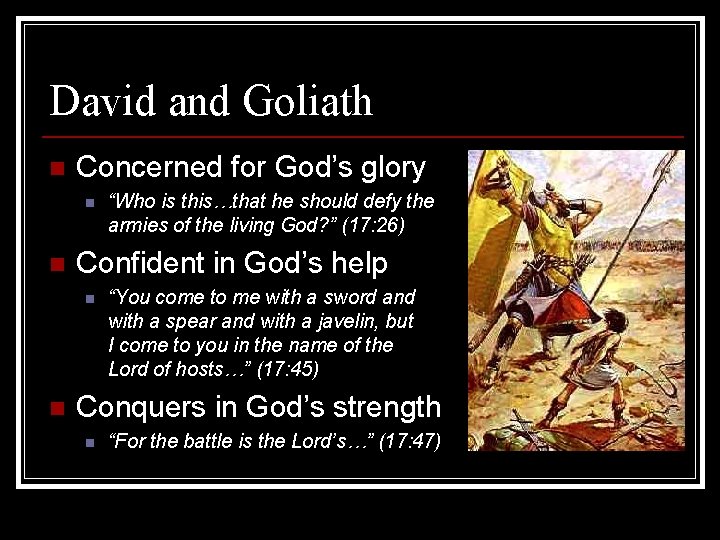 David and Goliath

Concerned for God’s glory

“Who is this…that he should defy the armies of the living God?” (17:26)

Confident in God’s help

“You come to me with a sword and with a spear and with a javelin, but I come to you in the name of the Lord of hosts…” (17:45)

Conquers in God’s strength

“For the battle is the Lord’s…” (17:47)